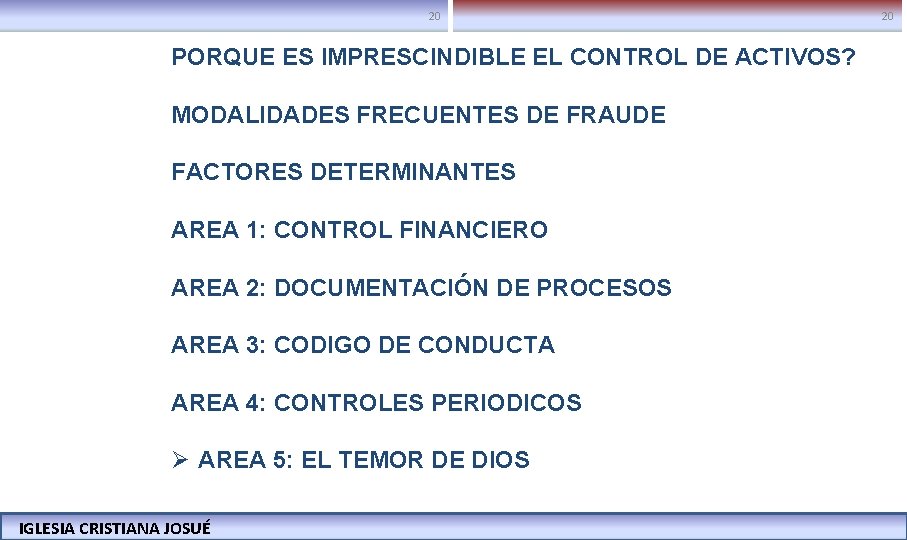 20

20

PORQUE ES IMPRESCINDIBLE EL CONTROL DE ACTIVOS?

MODALIDADES FRECUENTES DE FRAUDE

FACTORES DETERMINANTES

AREA 1: CONTROL FINANCIERO

AREA 2: DOCUMENTACIÓN DE PROCESOS

AREA 3: CODIGO DE CONDUCTA

AREA 4: CONTROLES PERIODICOS

➢ AREA 5: EL TEMOR DE DIOS

IGLESIA CRISTIANA JOSUÉ